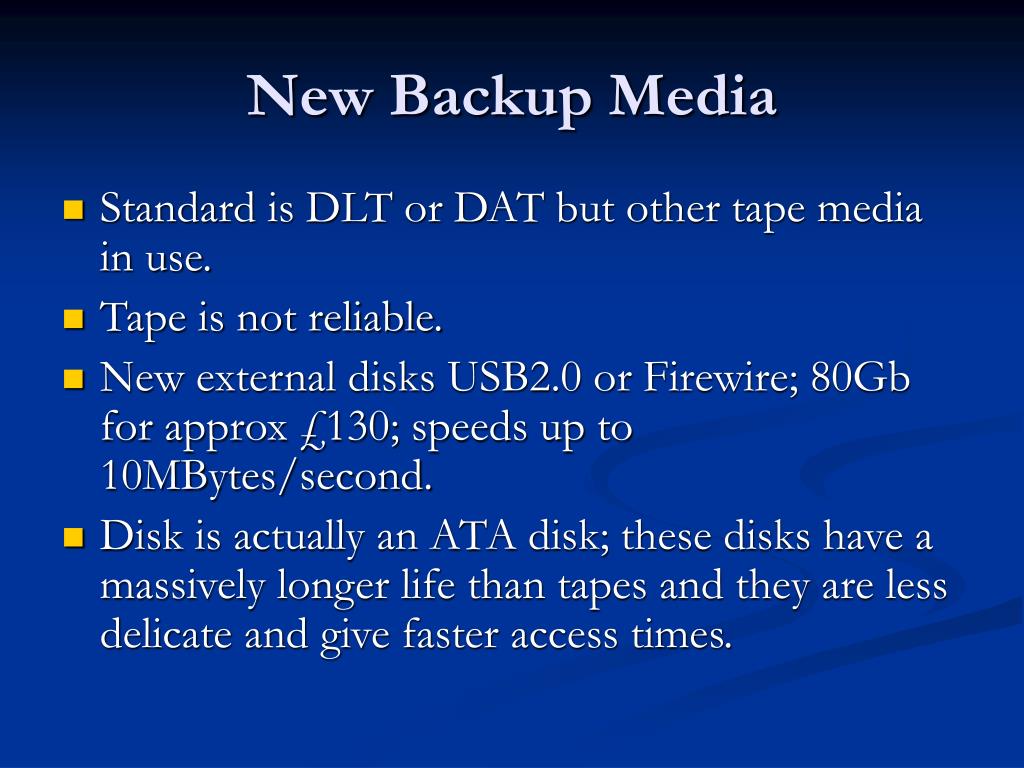 New Backup Media

- Standard is DLT or DAT but other tape media in use.
- Tape is not reliable.
- New external disks USB2.0 or Firewire; 80Gb for approx £130; speeds up to 10MBytes/second.
- Disk is actually an ATA disk; these disks have a massively longer life than tapes and they are less delicate and give faster access times.